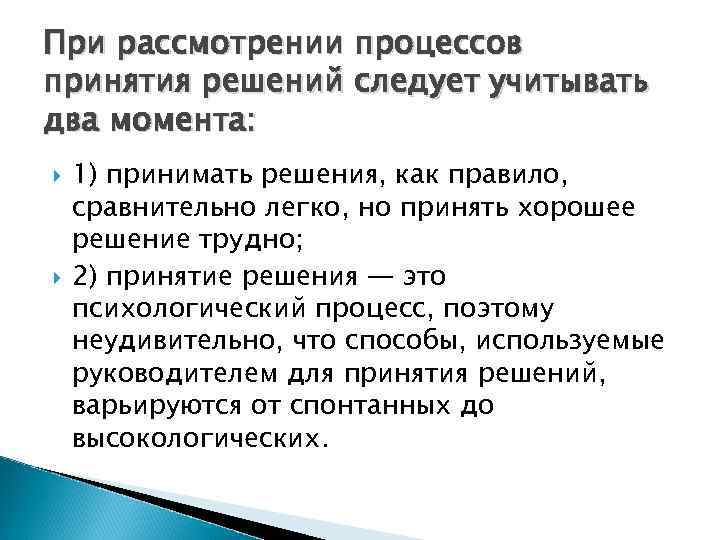 При рассмотрении процессов принятия решений следует учитывать два момента:

1) принимать решения, как правило, сравнительно легко, но принять хорошее решение трудно;

2) принятие решения — это психологический процесс, поэтому неудивительно, что способы, используемые руководителем для принятия решений, варьируются от спонтанных до высокологических.